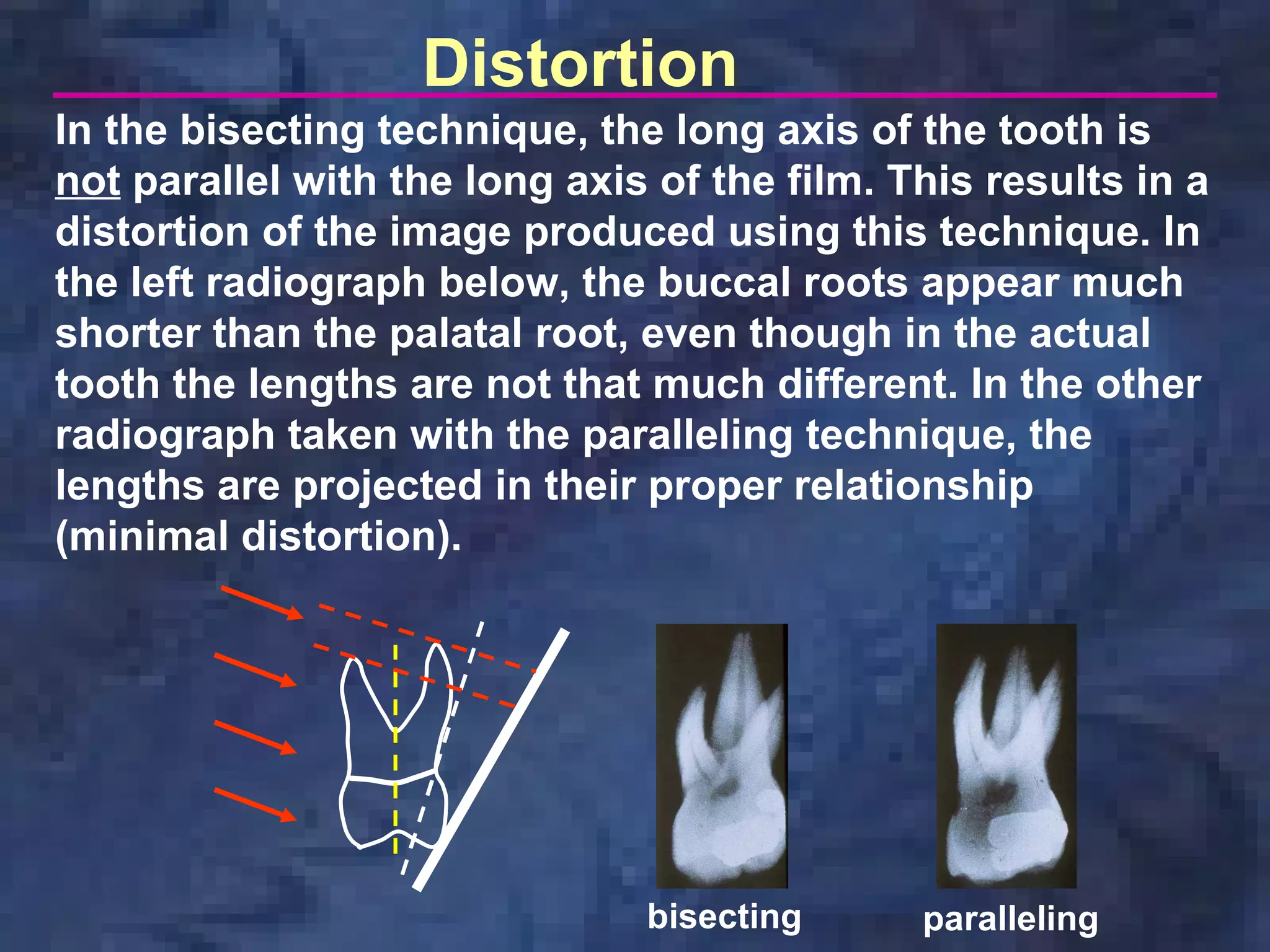 Distortion

In the bisecting technique, the long axis of the tooth is not parallel with the long axis of the film. This results in a distortion of the image produced using this technique. In the left radiograph below, the buccal roots appear much shorter than the palatal root, even though in the actual tooth the lengths are not that much different. In the other radiograph taken with the paralleling technique, the lengths are projected in their proper relationship (minimal distortion).

bisecting

paralleling